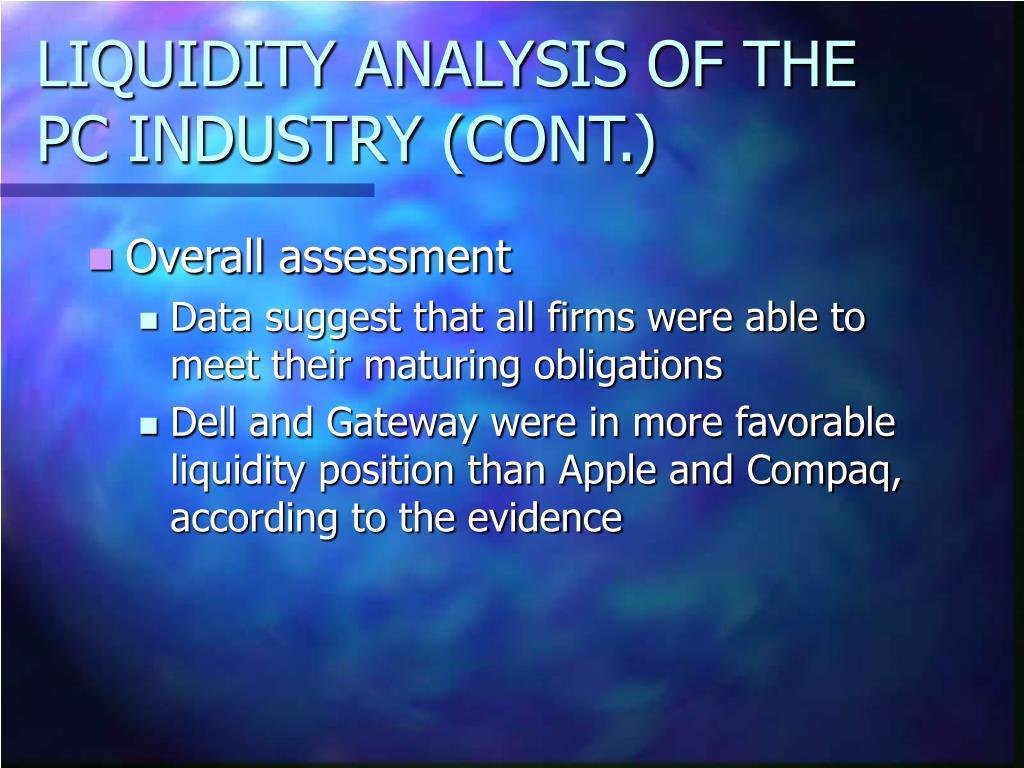 LIQUIDITY ANALYSIS OF THE PC INDUSTRY (CONT.)

Overall assessment

Data suggest that all firms were able to meet their maturing obligations

Dell and Gateway were in more favorable liquidity position than Apple and Compaq, according to the evidence